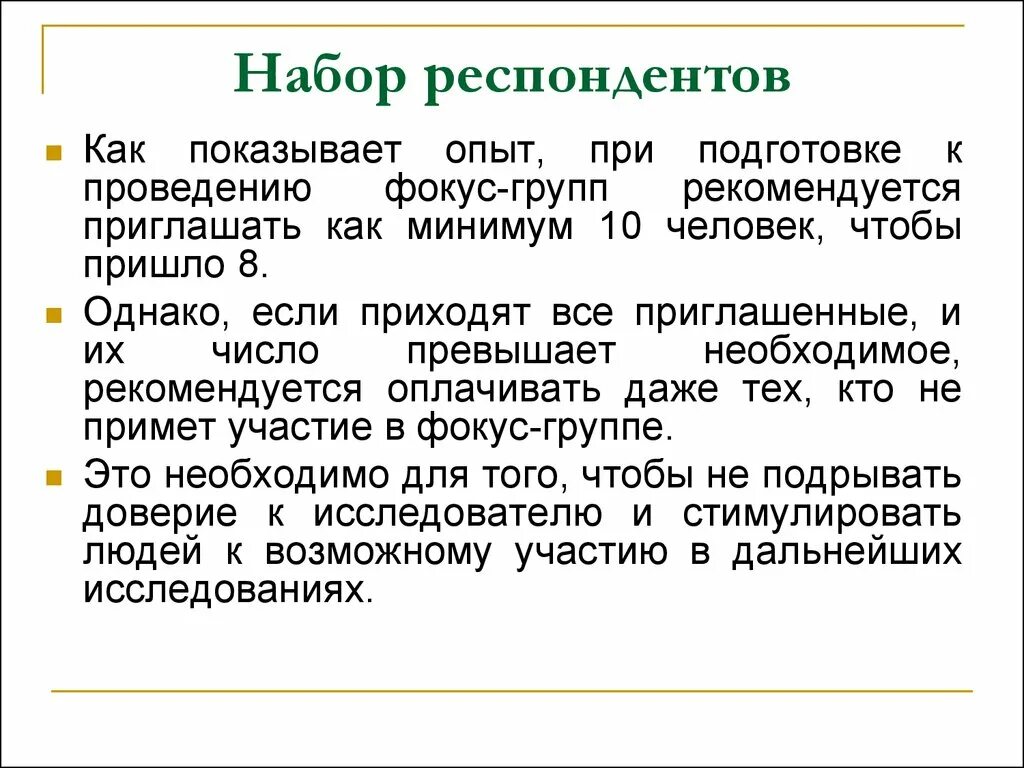 Набор респондентов

Как показывает опыт, при подготовке к проведению фокус-групп рекомендуется приглашать как минимум 10 человек, чтобы пришло 8.

Однако, если приходят все приглашенные, и их число превышает необходимое, рекомендуется оплачивать даже тех, кто не примет участие в фокус-группе.

Это необходимо для того, чтобы не подрывать доверие к исследователю и стимулировать людей к возможному участию в дальнейших исследованиях.